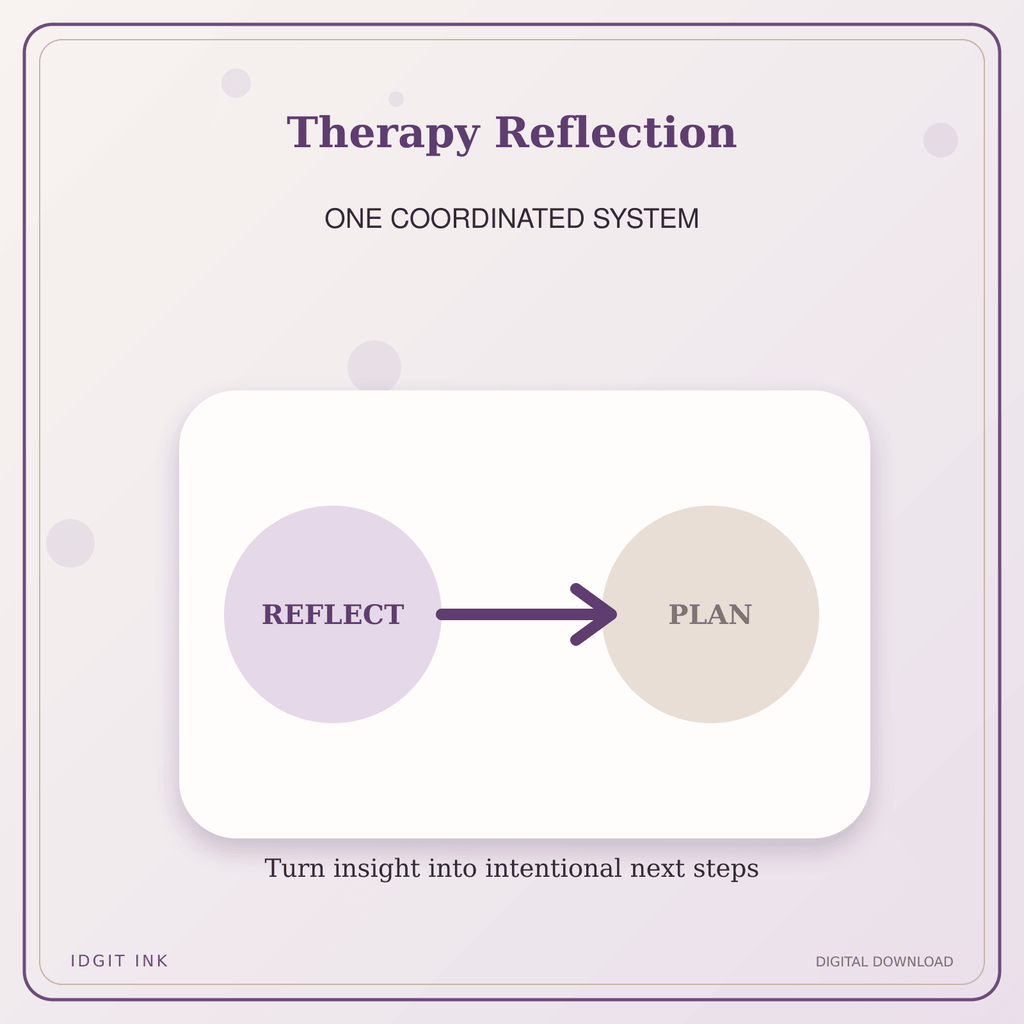 Therapy Reflection

ONE COORDINATED SYSTEM

REFLECT

PLAN

Turn insight into intentional next steps

IDGIT INK

DIGITAL DOWNLOAD